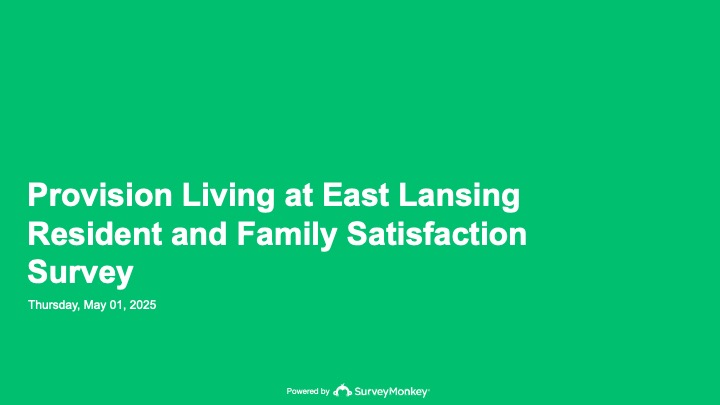 Provision Living at East Lansing Resident and Family Satisfaction Survey

Thursday, May 01, 2025

Powered by SurveyMonkey